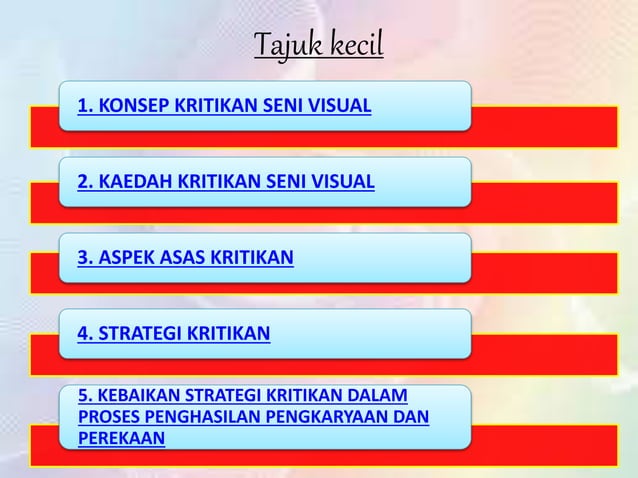 Tajuk kecil

1. KONSEP KRITIKAN SENI VISUAL

2. KAEDAH KRITIKAN SENI VISUAL

3. ASPEK ASAS KRITIKAN

4. STRATEGI KRITIKAN

5. KEBAIKAN STRATEGI KRITIKAN DALAM PROSES PENGHASILAN PENGKARYAAN DAN PEREKAAN